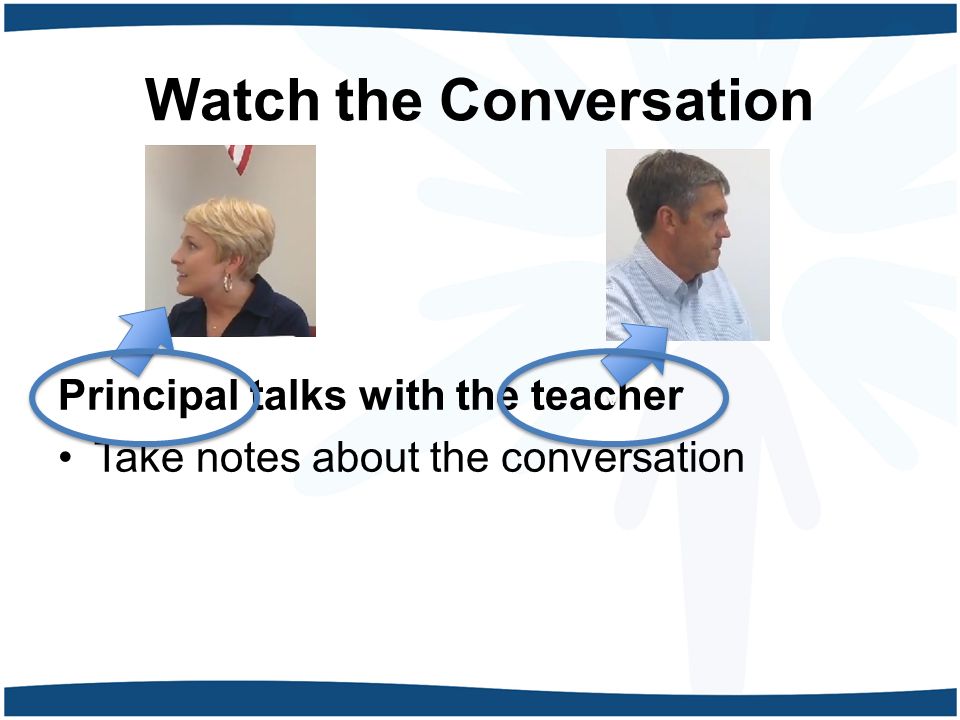 Watch the Conversation

Principal talks with the teacher

• Take notes about the conversation